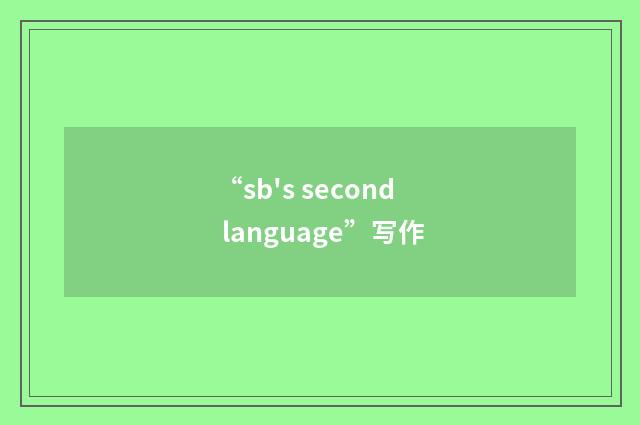 “sb's second language”写作